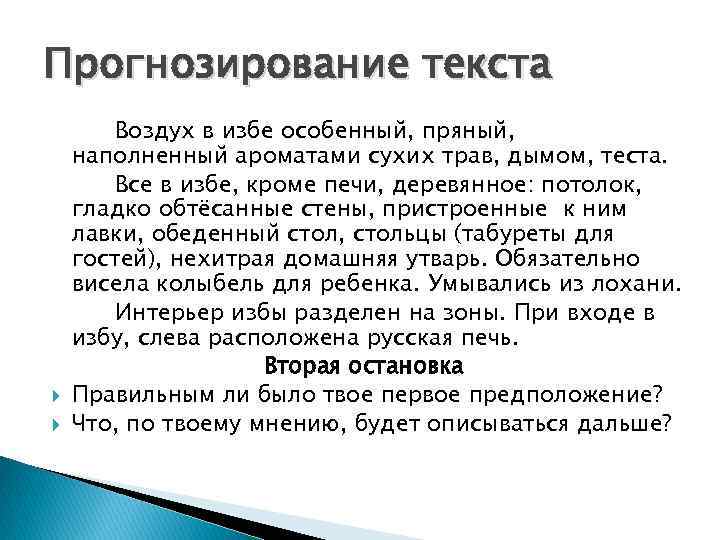 Прогнозирование текста

Воздух в избе особенный, пряный, наполненный ароматами сухих трав, дымом, теста.

Все в избе, кроме печи, деревянное: потолок, гладко обтёсанные стены, пристроенные к ним лавки, обеденный стол, стольцы (табуреты для гостей), нехитрая домашняя утварь. Обязательно висела колыбель для ребенка. Умывались из лохани.

Интерьер избы разделен на зоны. При входе в избу, слева расположена русская печь.

Вторая остановка

Правильным ли было твое первое предположение?

Что, по твоему мнению, будет описываться дальше?